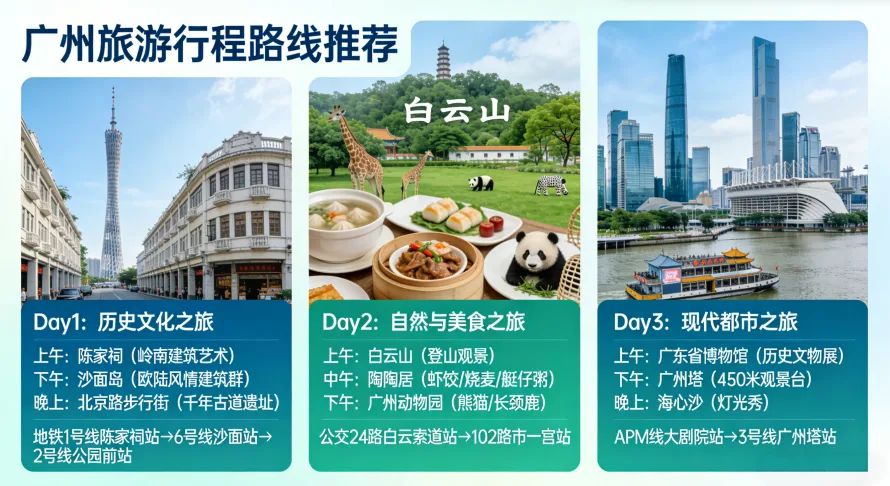 广州旅游行程路线推荐

白云山

Day1：历史文化之旅

上午：陈家祠（岭南建筑艺术）
下午：沙面岛（欧陆风情建筑群）
晚上：北京路步行街（千年古道遗址）

地铁1号线陈家祠站→6号线沙面站→2号线公园前站

Day2：自然与美食之旅

上午：白云山（登山观景）
中午：陶陶居（虾饺/烧麦/艇仔粥）
下午：广州动物园（熊猫/长颈鹿）

公交24路白云索道站→102路市一宫站

Day3：现代都市之旅

上午：广东省博物馆（历史文物展）
下午：广州塔（450米观景台）
晚上：海心沙（灯光秀）

APM线大剧院站→3号线广州塔站